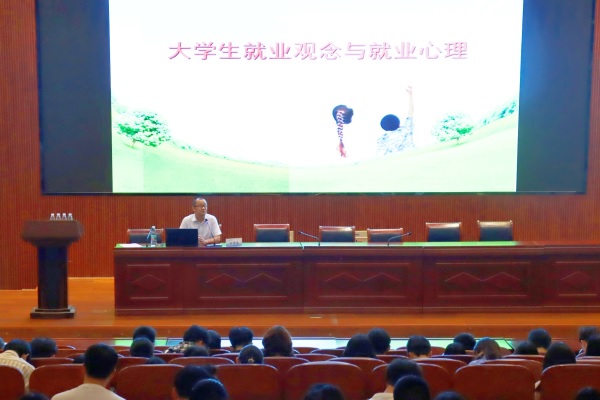 大学生就业观念与就业心理